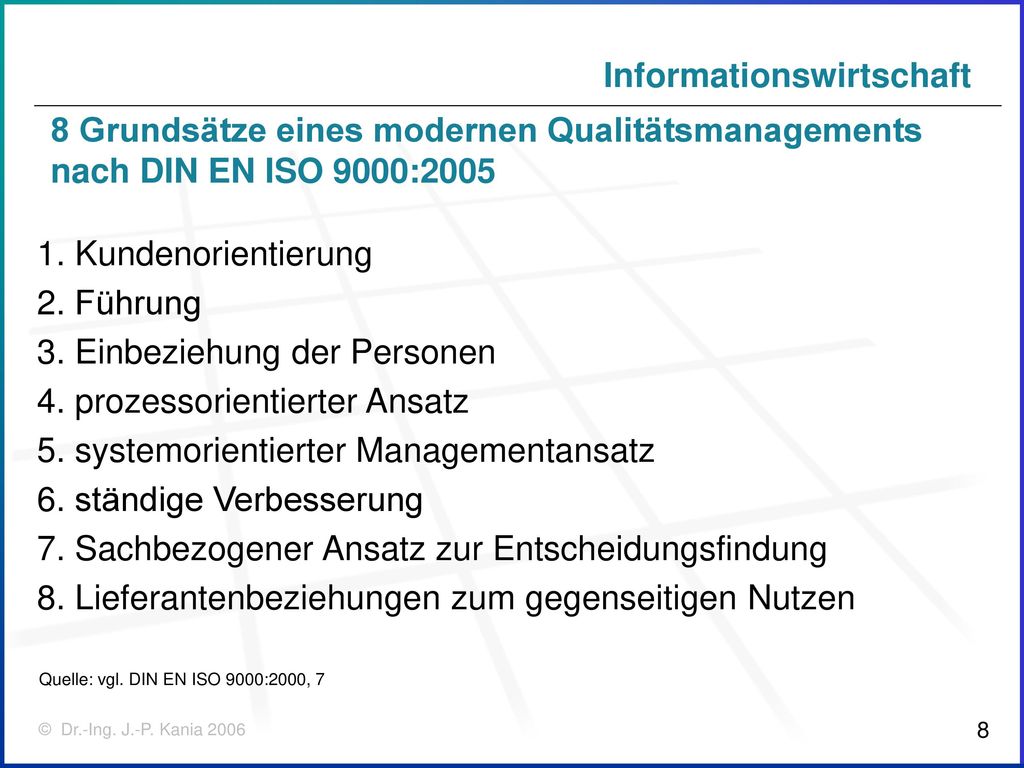 Informationswirtschaft

8 Grundsätze eines modernen Qualitätsmanagements nach DIN EN ISO 9000:2005

1. Kundenorientierung
2. Führung
3. Einbeziehung der Personen
4. prozessorientierter Ansatz
5. systemorientierter Managementansatz
6. ständige Verbesserung
7. Sachbezogener Ansatz zur Entscheidungsfindung
8. Lieferantenbeziehungen zum gegenseitigen Nutzen

Quelle: vgl. DIN EN ISO 9000:2000, 7

© Dr.-Ing. J.-P. Kania 2006

8